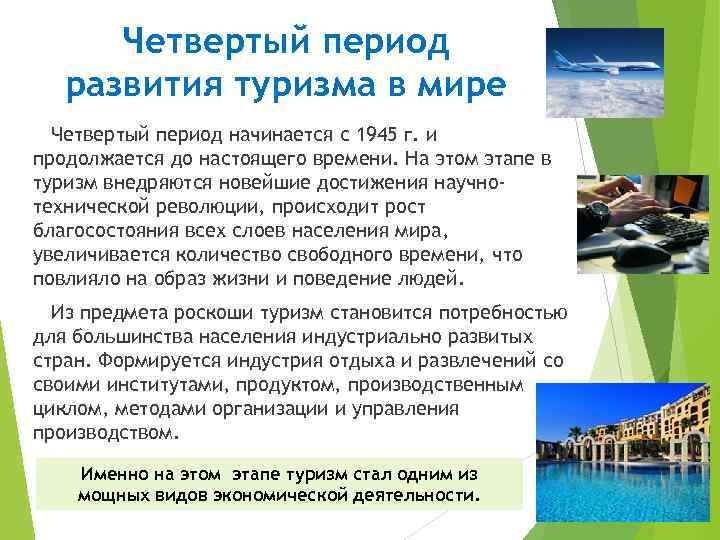 Четвертый период развития туризма в мире

Четвертый период начинается с 1945 г. и продолжается до настоящего времени. На этом этапе в туризм внедряются новейшие достижения научно-технической революции, происходит рост благосостояния всех слоев населения мира, увеличивается количество свободного времени, что повлияло на образ жизни и поведение людей.

Из предмета роскоши туризм становится потребностью для большинства населения индустриально развитых стран. Формируется индустрия отдыха и развлечений со своими институтами, продуктом, производственным циклом, методами организации и управления производством.

Именно на этом этапе туризм стал одним из мощных видов экономической деятельности.